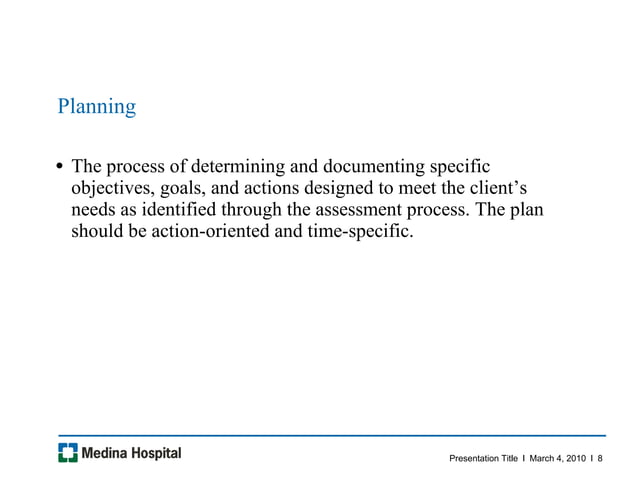 Planning

• The process of determining and documenting specific objectives, goals, and actions designed to meet the client's needs as identified through the assessment process. The plan should be action-oriented and time-specific.

Medina Hospital

Presentation Title I March 4, 2010 I 8